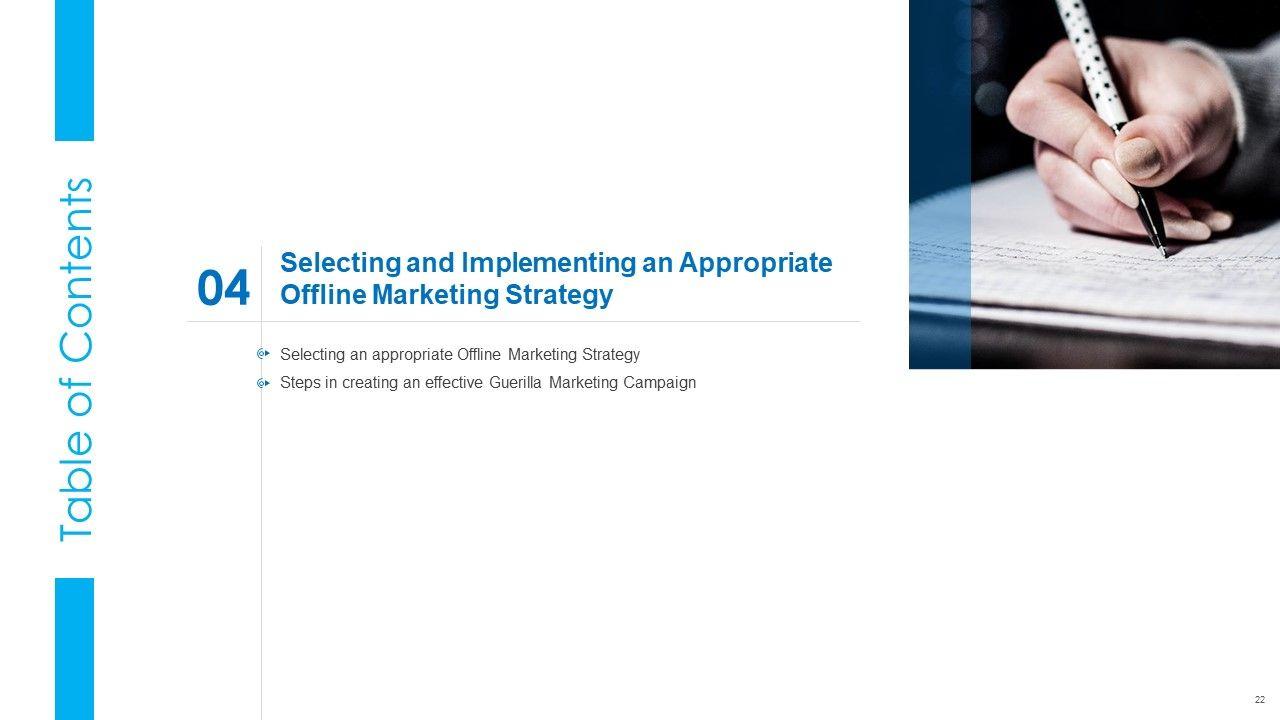 Table of Contents

04 Selecting and Implementing an Appropriate Offline Marketing Strategy

Selecting an appropriate Offline Marketing Strategy

Steps in creating an effective Guerilla Marketing Campaign

22